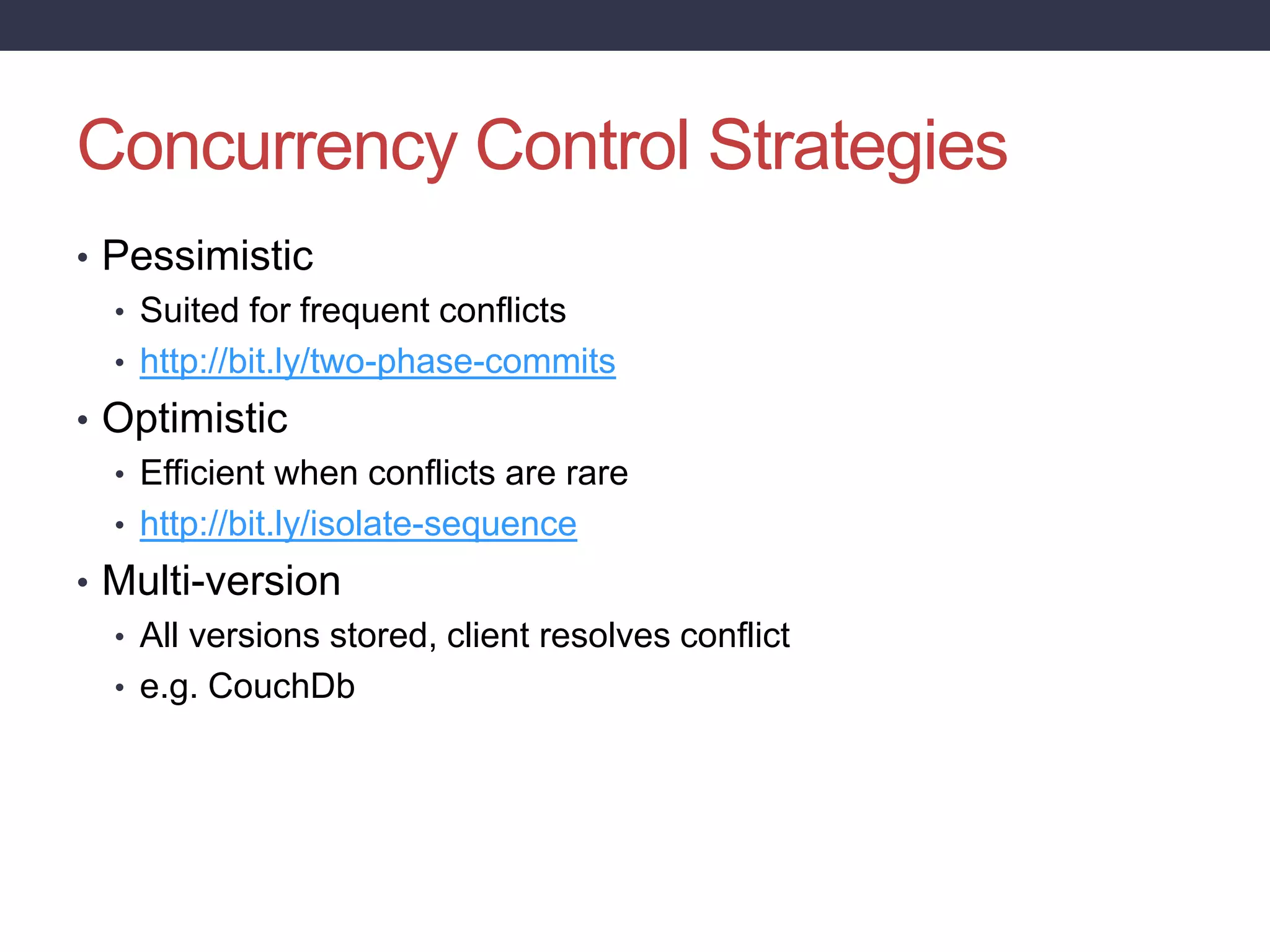 Concurrency Control Strategies

• Pessimistic
  • Suited for frequent conflicts
  • http://bit.ly/two-phase-commits
• Optimistic
  • Efficient when conflicts are rare
  • http://bit.ly/isolate-sequence
• Multi-version
  • All versions stored, client resolves conflict
  • e.g. CouchDb